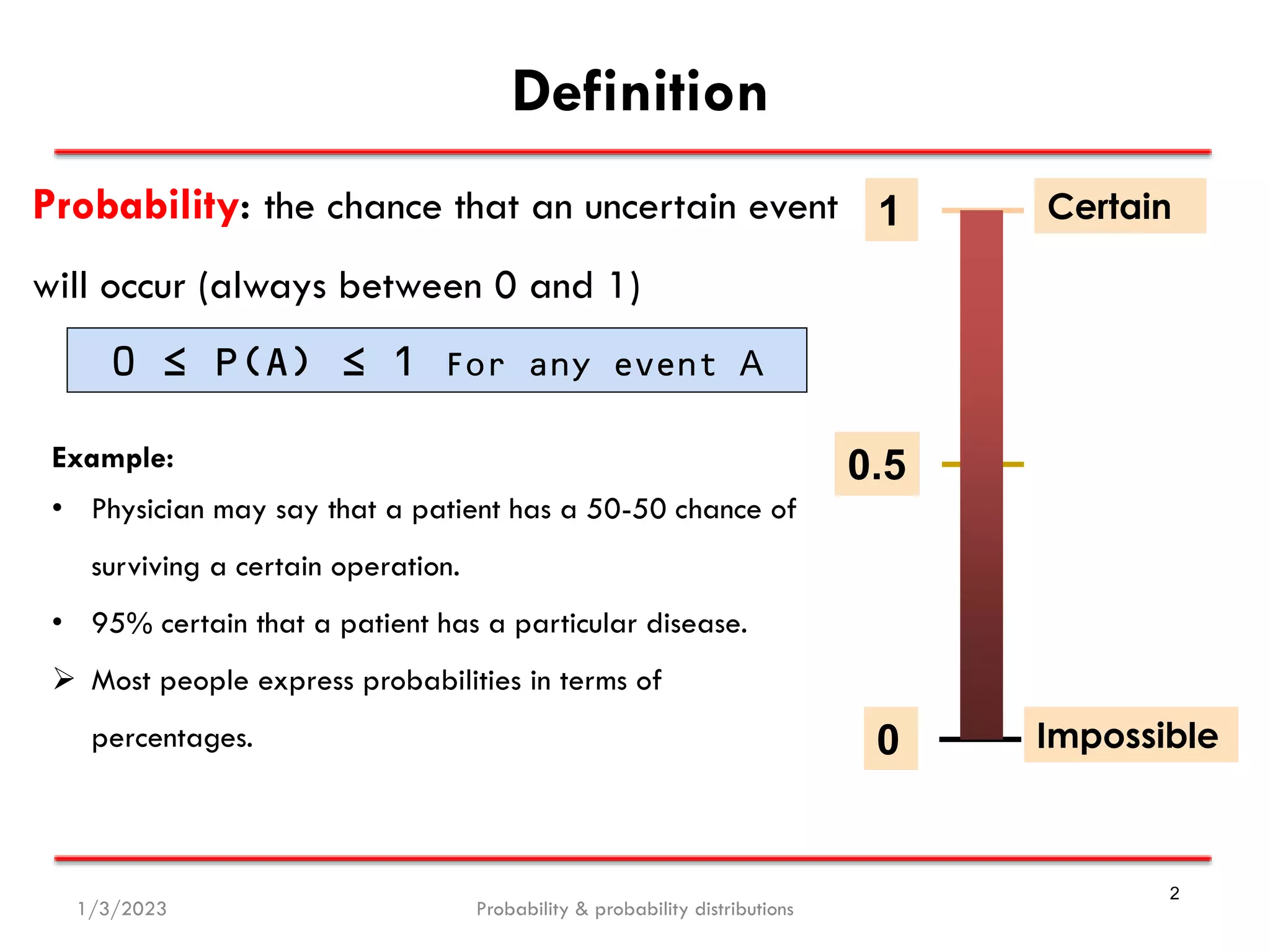 Definition

Probability: the chance that an uncertain event will occur (always between 0 and 1)

$0 \leq P(A) \leq 1$ For any event A

Example:

• Physician may say that a patient has a 50-50 chance of surviving a certain operation.

• 95% certain that a patient has a particular disease.

➢ Most people express probabilities in terms of percentages.

1

Certain

0.5

0

Impossible

1/3/2023

Probability & probability distributions

2